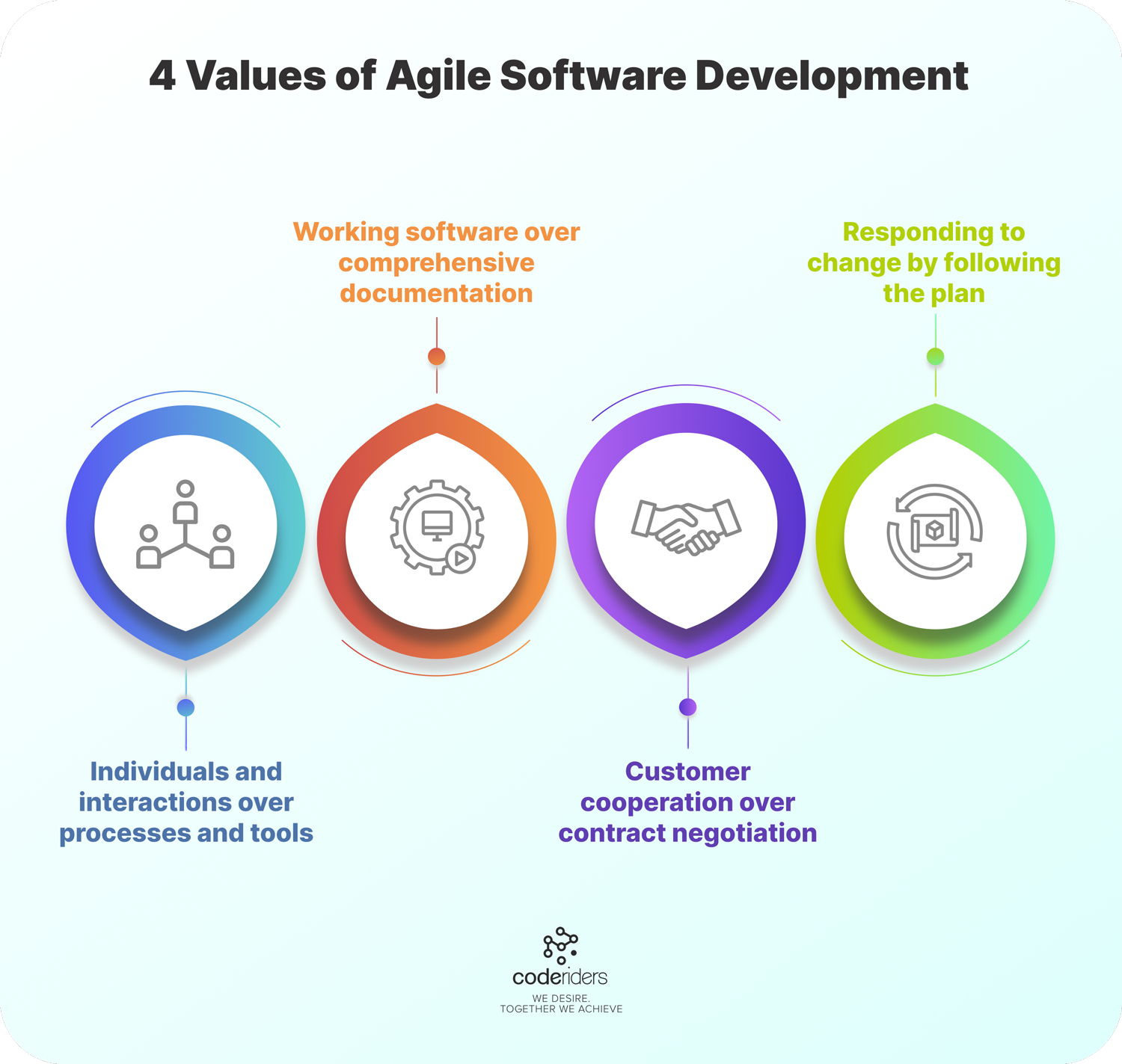 4 Values of Agile Software Development

Working software over comprehensive documentation

Responding to change by following the plan

Individuals and interactions over processes and tools

Customer cooperation over contract negotiation

coderiders
WE DESIRE.
TOGETHER WE ACHIEVE